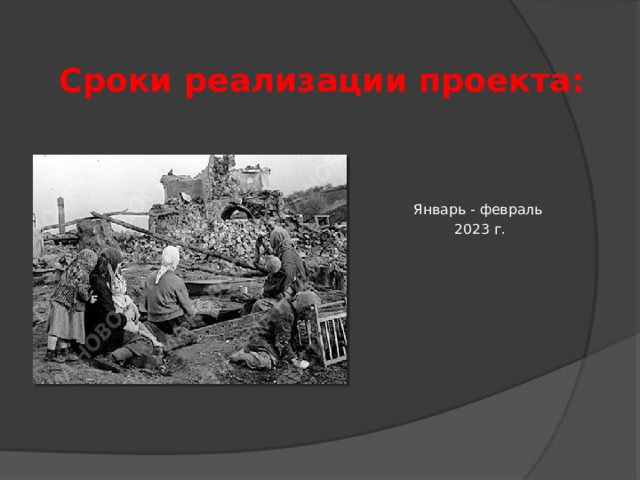 Сроки реализации проекта:

Январь - февраль 2023 г.